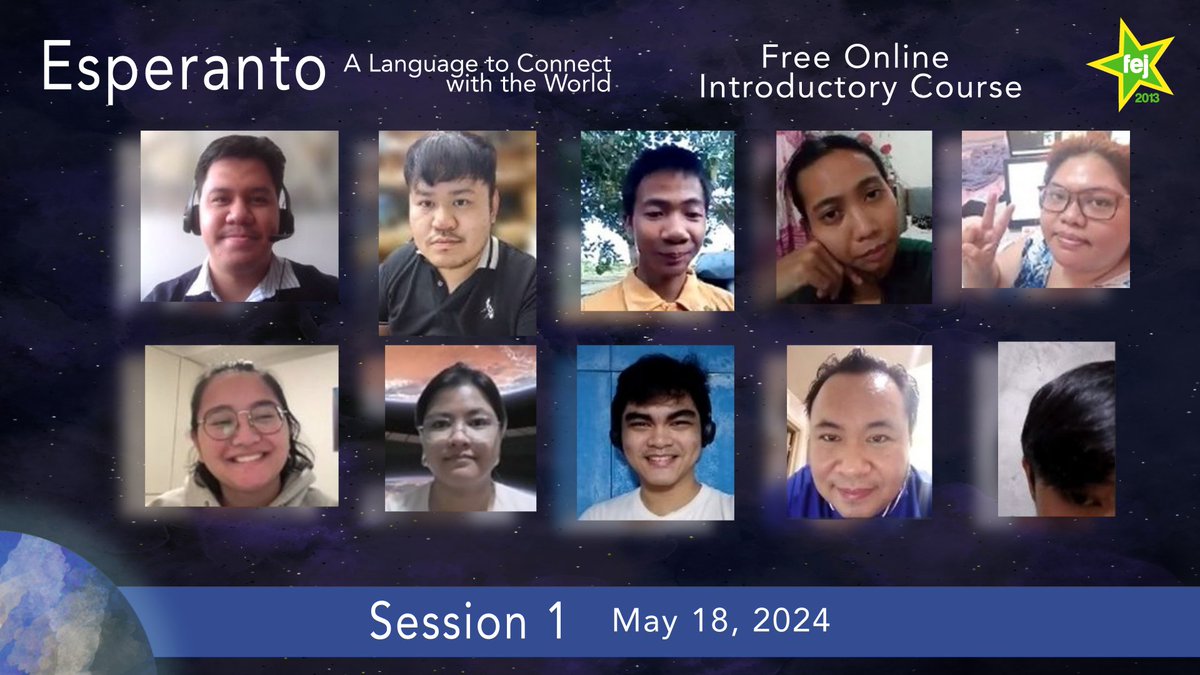 Esperanto A Language to Connect with the World

Free Online Introductory Course

fej 2013

Session 1 May 18, 2024